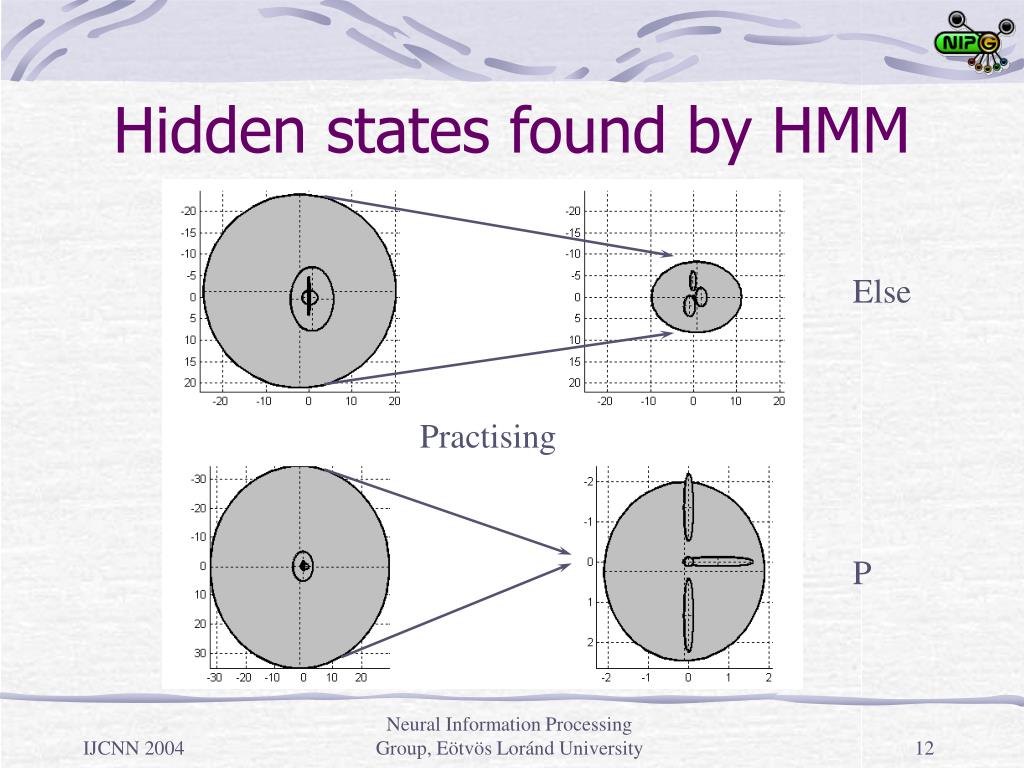 NIPG

Hidden states found by HMM

-20
-15
-10
-5
0
5
10
15
20
-20 -10 0 10 20

-20
-15
-10
-5
0
5
10
15
20
-20 -10 0 10 20

Else

Practising

-30
-20
-10
0
10
20
30
-30 -20 -10 0 10 20

-2
-1
0
1
2
-2 -1 0 1 2

P

IJCNN 2004

Neural Information Processing Group, Eötvös Loránd University

12